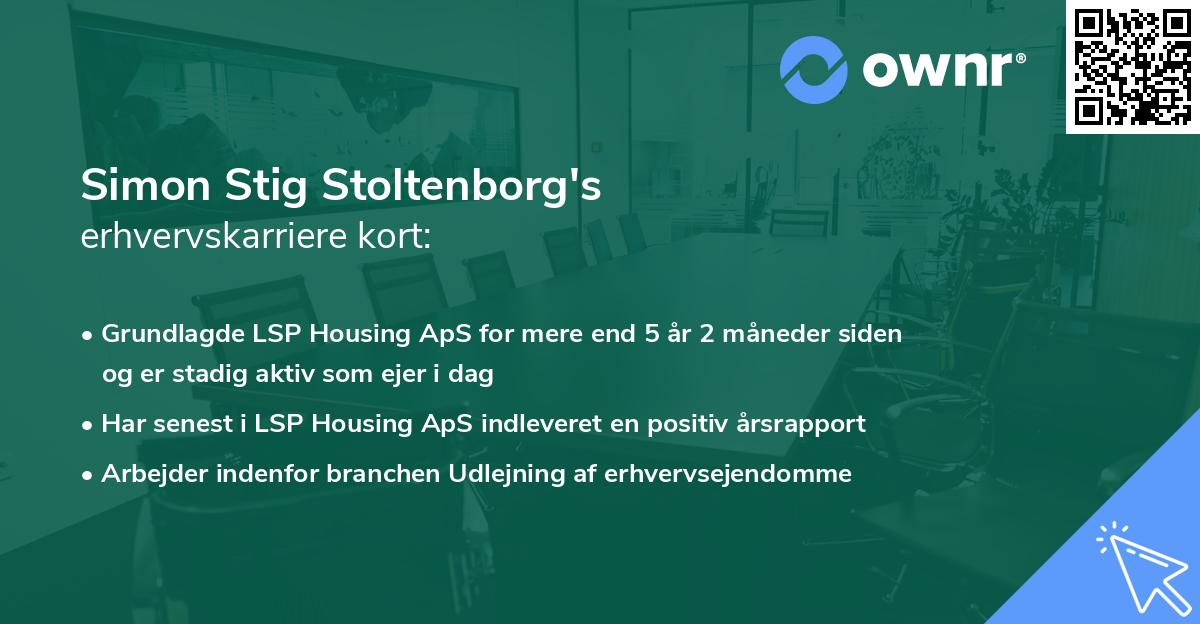 ownr®

Simon Stig Stoltenborg's
erhvervskarriere kort:

• Grundlagde LSP Housing ApS for mere end 5 år 2 måneder siden og er stadig aktiv som ejer i dag

• Har senest i LSP Housing ApS indleveret en positiv årsrapport

• Arbejder indenfor branchen Udlejning af erhvervsejendomme